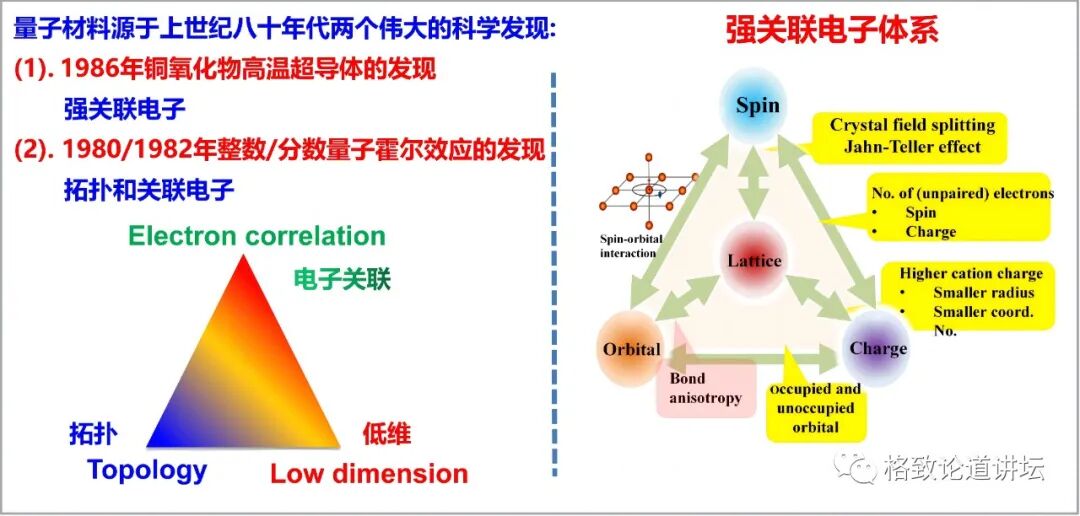 量子材料源于上世纪八十年代两个伟大的科学发现:
(1). 1986年铜氧化物高温超导体的发现
强关联电子
(2). 1980/1982年整数/分数量子霍尔效应的发现
拓扑和关联电子

Electron correlation
电子关联
拓扑
Topology
低维
Low dimension

强关联电子体系

Spin
Crystal field splitting
Jahn-Teller effect
No. of (unpaired) electrons
• Spin
• Charge
Spin-orbital interaction
Lattice
Higher cation charge
• Smaller radius
• Smaller coord. No.
Orbital
Charge
Bond anisotropy
occupied and unoccupied orbital

格致论道讲坛